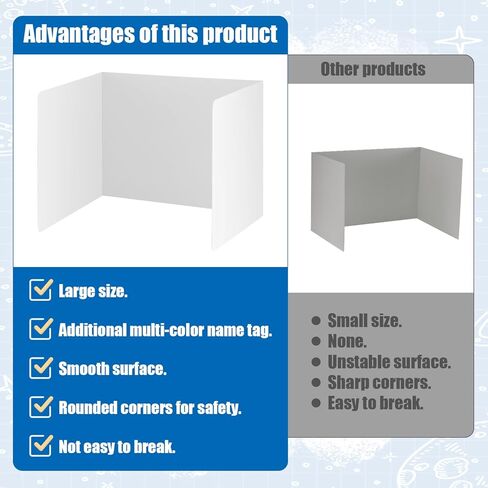 Advantages of this product

Large size.

Additional multi-color name tag.

Smooth surface.

Rounded corners for safety.

Not easy to break.

Other products

Small size.
None.
Unstable surface.
Sharp corners.
Easy to break.